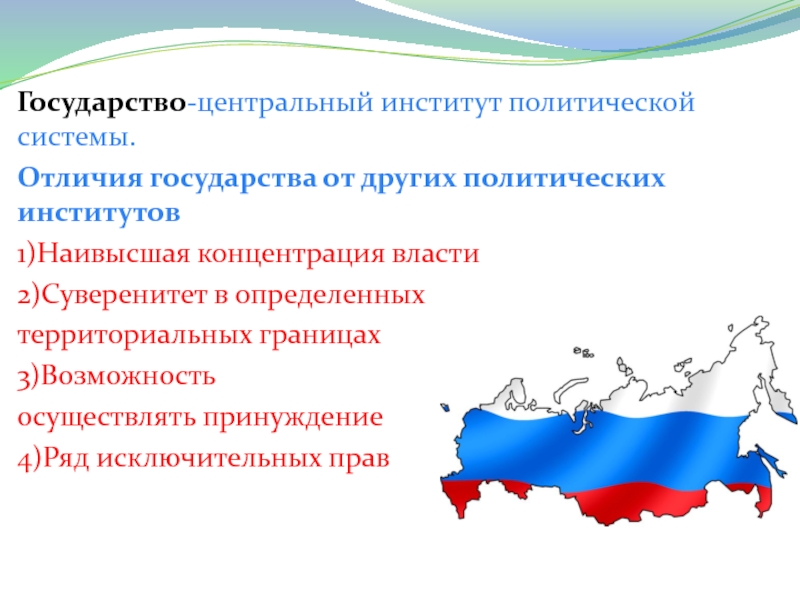 Государство-центральный институт политической системы.

Отличия государства от других политических институтов

1)Наивысшая концентрация власти

2)Суверенитет в определенных территориальных границах

3)Возможность осуществлять принуждение

4)Ряд исключительных прав